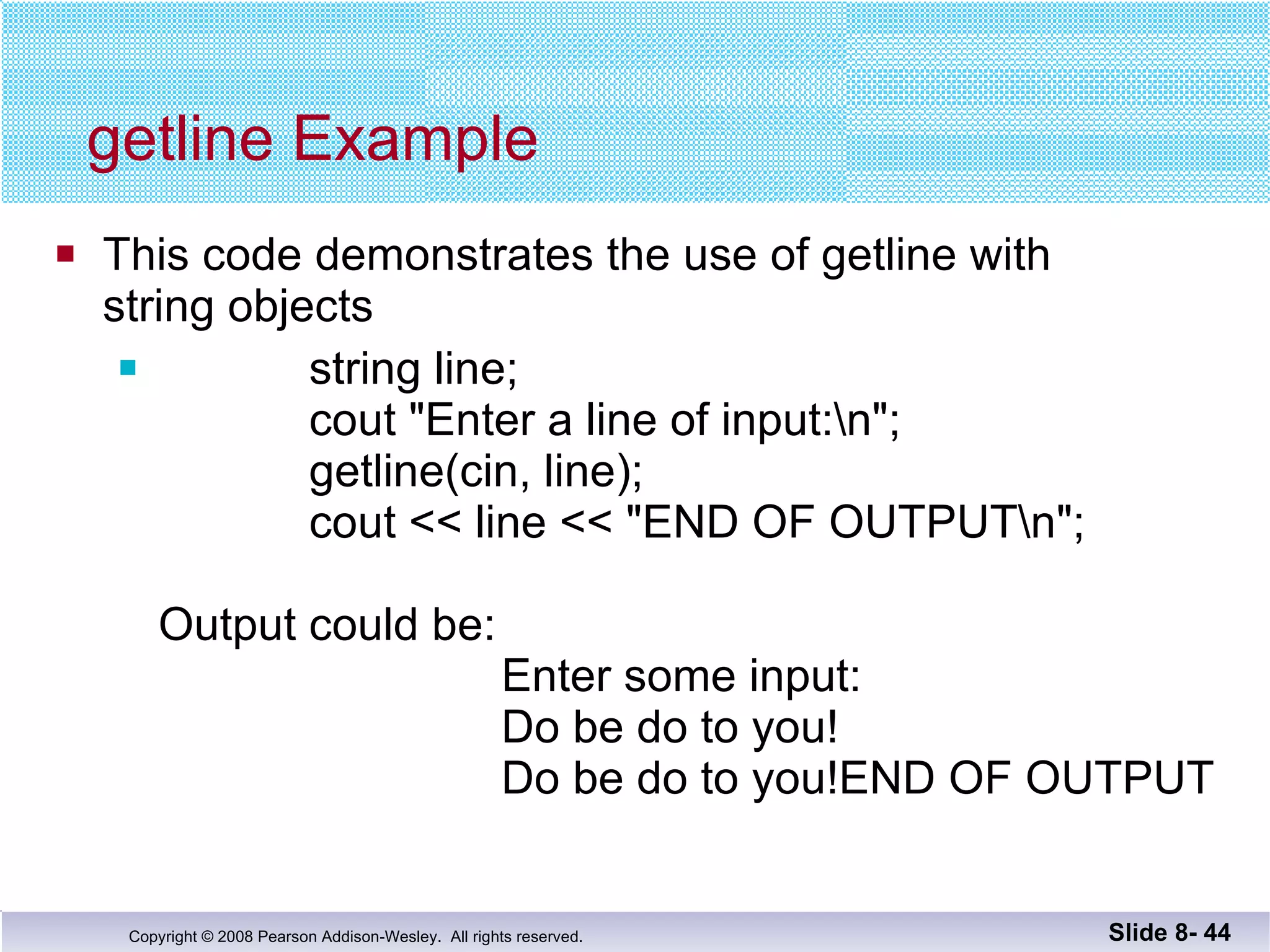 getline Example

This code demonstrates the use of getline with string objects

string line;
cout "Enter a line of input:\n";
getline(cin, line);
cout << line << "END OF OUTPUT\n";

Output could be:
Enter some input:
Do be do to you!
Do be do to you!END OF OUTPUT

Copyright © 2008 Pearson Addison-Wesley. All rights reserved.

Slide 8- 44